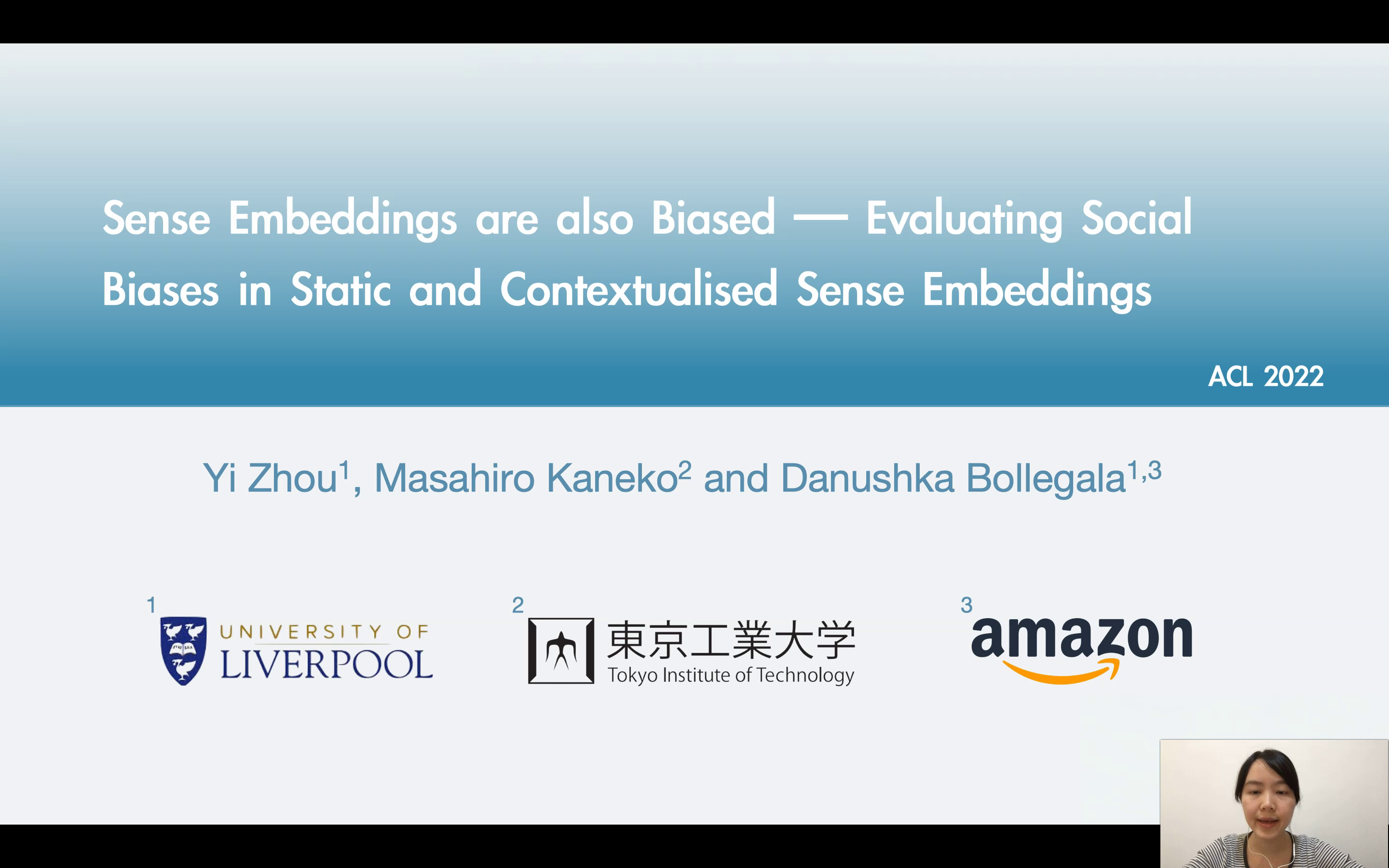 Sense Embeddings are also Biased — Evaluating Social Biases in Static and Contextualised Sense Embeddings

ACL 2022

Yi Zhou$^1$, Masahiro Kaneko$^2$ and Danushka Bollegala$^{1,3}$

1 UNIVERSITY OF LIVERPOOL

2 東京工業大学 Tokyo Institute of Technology

3 amazon